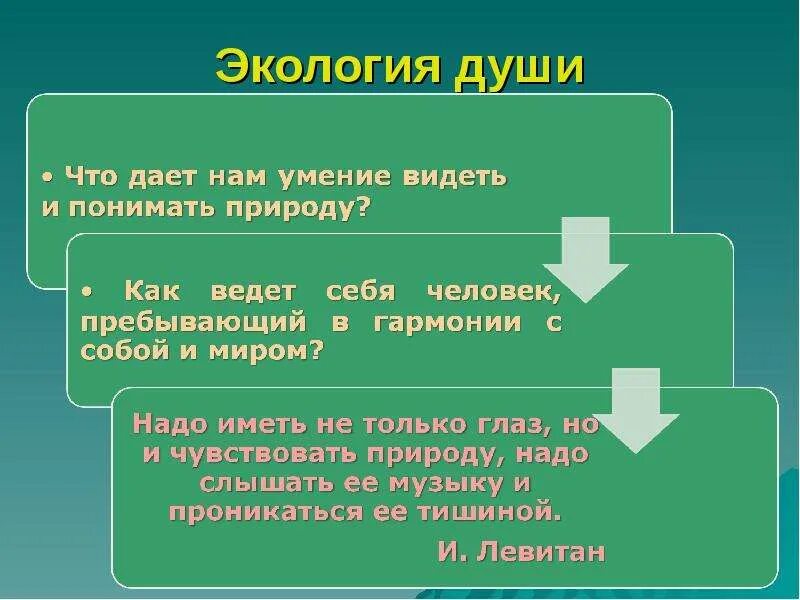 Экология души

• Что дает нам умение видеть и понимать природу?

• Как ведет себя человек, пребывающий в гармонии с собой и миром?

Надо иметь не только глаз, но и чувствовать природу, надо слышать ее музыку и проникаться ее тишиной.

И. Левитан